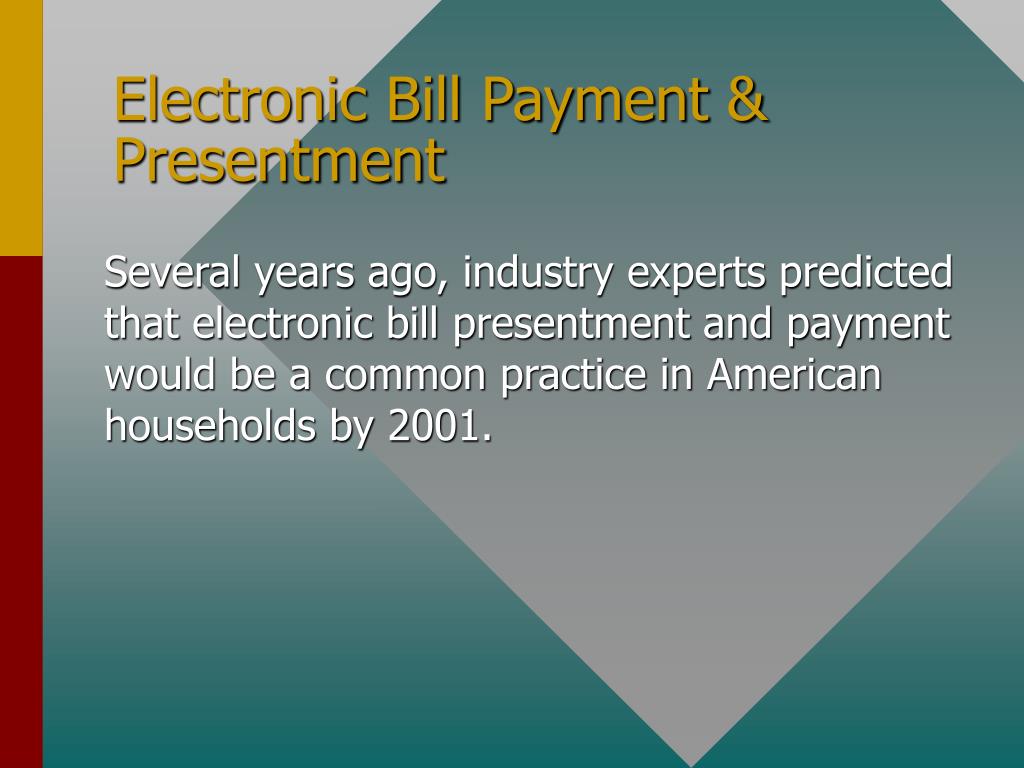 Electronic Bill Payment & Presentment

Several years ago, industry experts predicted that electronic bill presentment and payment would be a common practice in American households by 2001.